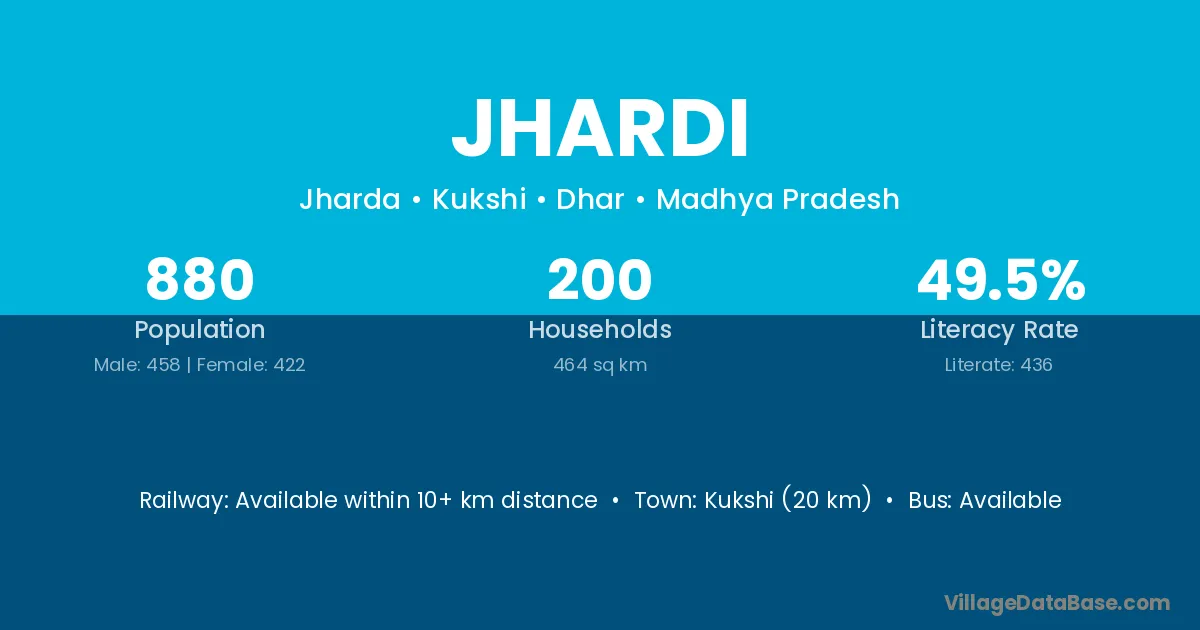 JHARDI

Jharda • Kukshi • Dhar • Madhya Pradesh

880
Population
Male: 458 | Female: 422

200
Households
464 sq km

49.5%
Literacy Rate
Literate: 436

Railway: Available within 10+ km distance • Town: Kukshi (20 km) • Bus: Available

VillageDataBase.com